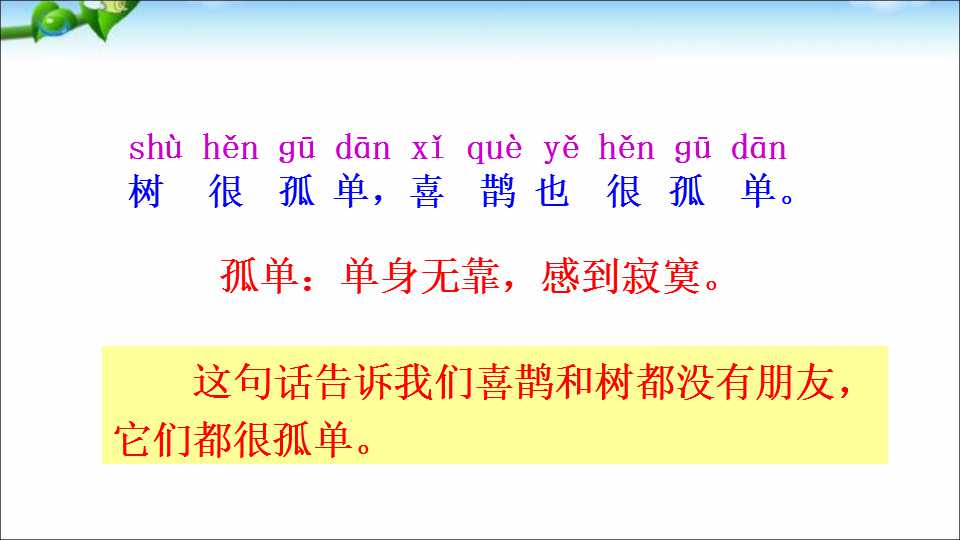 shù hěn gū dān xǐ què yě hěn gū dān
树 很 孤 单，喜 鹊 也 很 孤 单。

孤单：单身无靠，感到寂寞。

这句话告诉我们喜鹊和树都没有朋友，它们都很孤单。